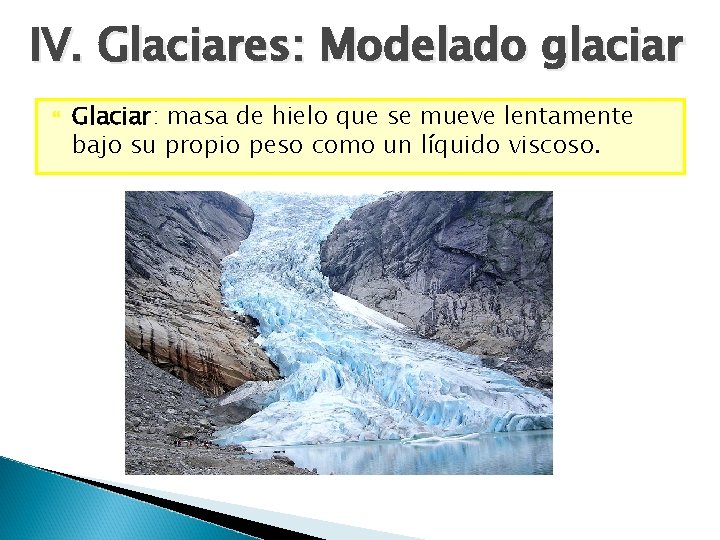 IV. Glaciares: Modelado glaciar

Glaciar: masa de hielo que se mueve lentamente bajo su propio peso como un líquido viscoso.